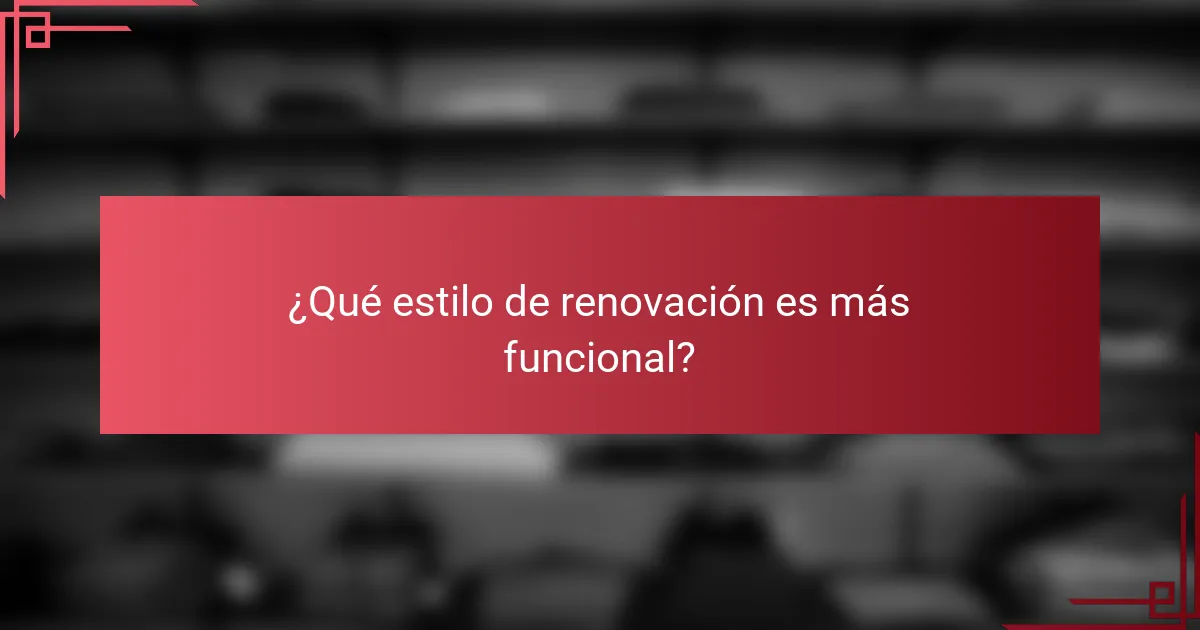 ¿Qué estilo de renovación es más funcional?